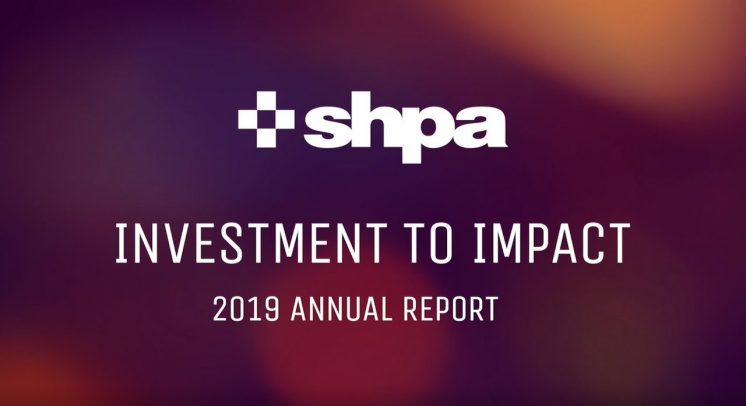 shpa

INVESTMENT TO IMPACT

2019 ANNUAL REPORT